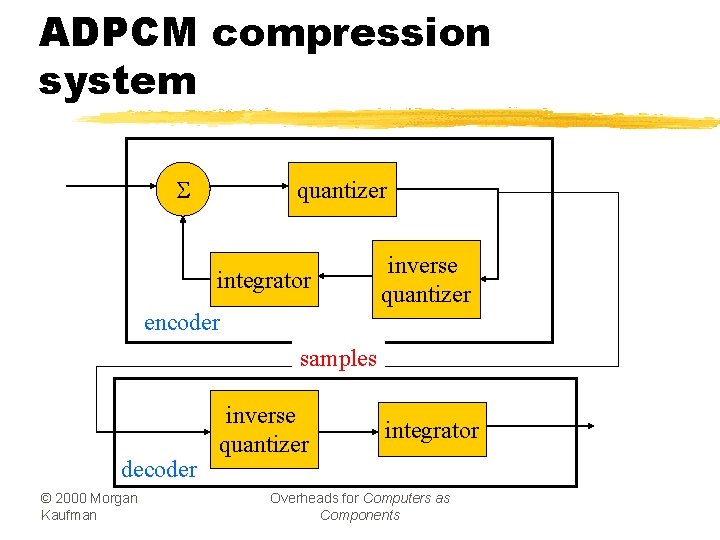 ADPCM compression system

$\Sigma$

quantizer

integrator

inverse quantizer

encoder

samples

inverse quantizer

integrator

decoder

© 2000 Morgan Kaufman

Overheads for Computers as Components